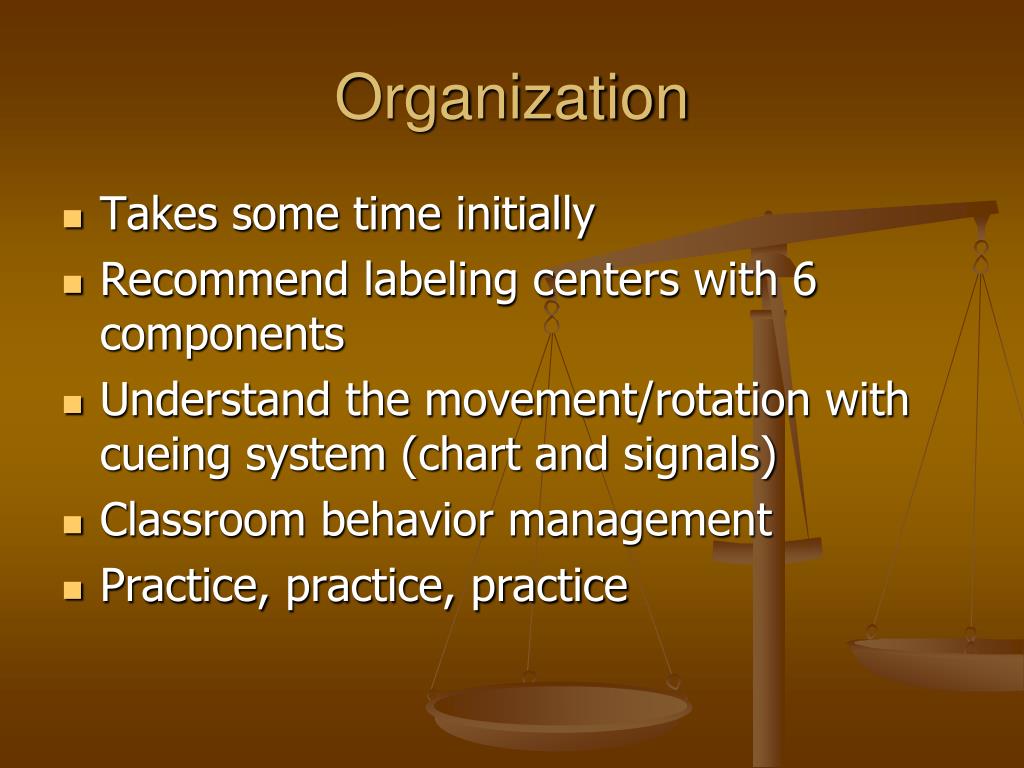 Organization

- Takes some time initially
- Recommend labeling centers with 6 components
- Understand the movement/rotation with cueing system (chart and signals)
- Classroom behavior management
- Practice, practice, practice